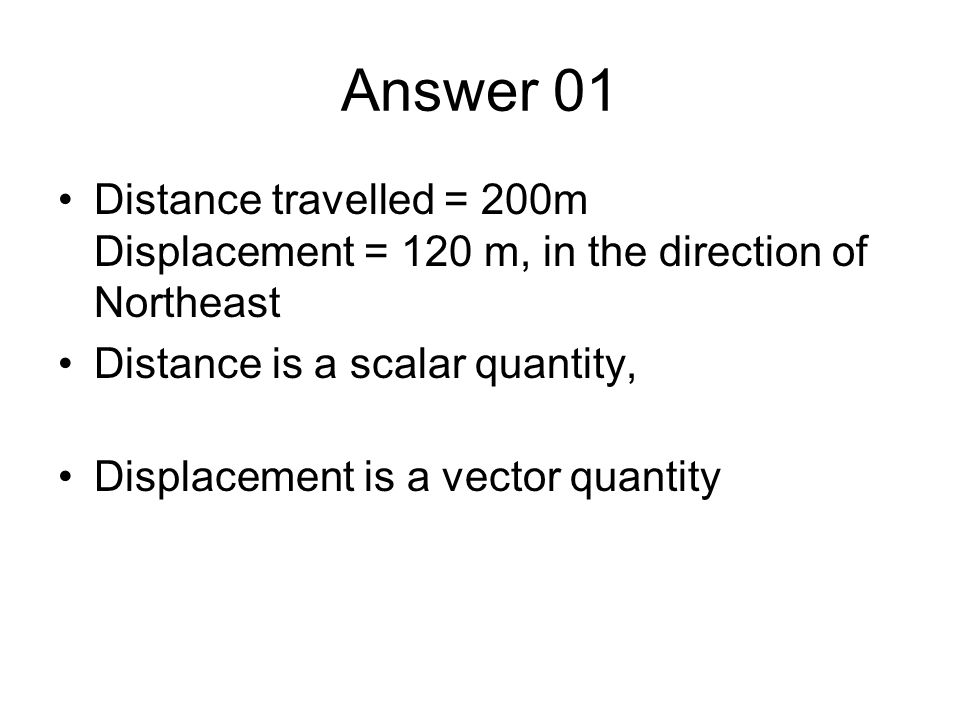 Answer 01

• Distance travelled = 200m
Displacement = 120 m, in the direction of Northeast

• Distance is a scalar quantity,

• Displacement is a vector quantity